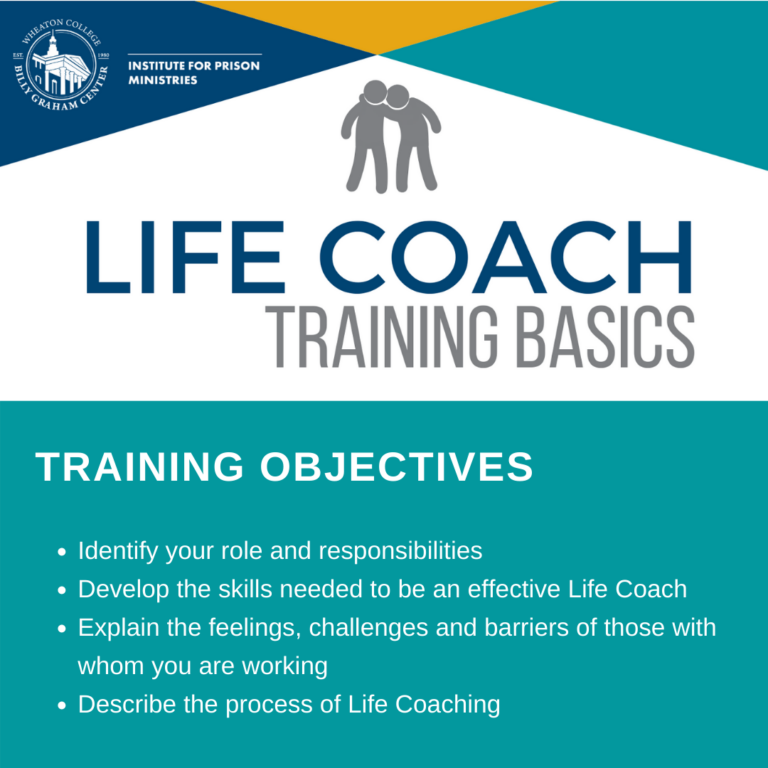 WHEATON COLLEGE
EST. 1980
BILLY GRAHAM CENTER

INSTITUTE FOR PRISON MINISTRIES

LIFE COACH
TRAINING BASICS

TRAINING OBJECTIVES

- Identify your role and responsibilities
- Develop the skills needed to be an effective Life Coach
- Explain the feelings, challenges and barriers of those with whom you are working
- Describe the process of Life Coaching